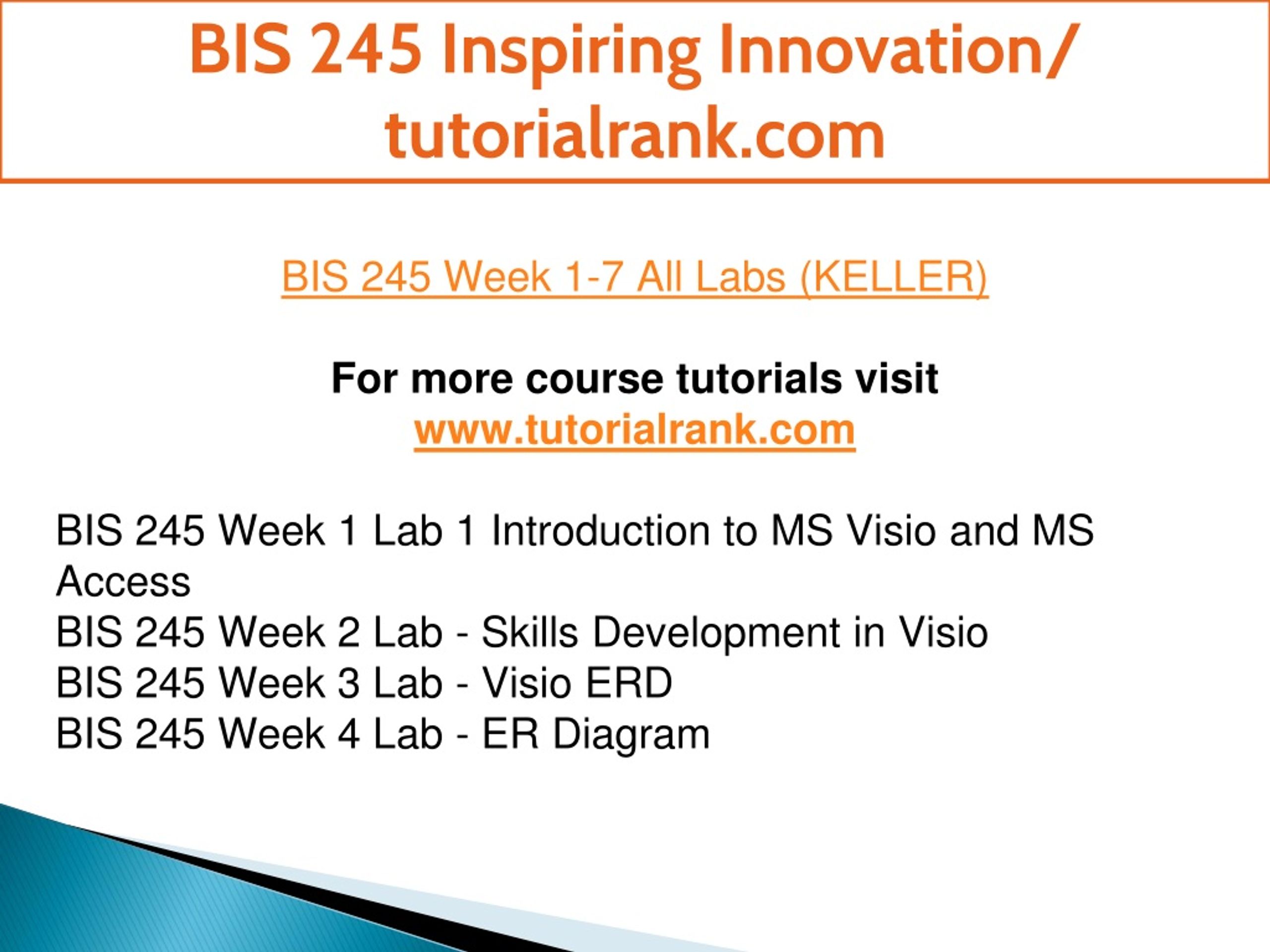 BIS 245 Inspiring Innovation/ tutorialrank.com

BIS 245 Week 1-7 All Labs (KELLER)

For more course tutorials visit
www.tutorialrank.com

BIS 245 Week 1 Lab 1 Introduction to MS Visio and MS Access
BIS 245 Week 2 Lab - Skills Development in Visio
BIS 245 Week 3 Lab - Visio ERD
BIS 245 Week 4 Lab - ER Diagram